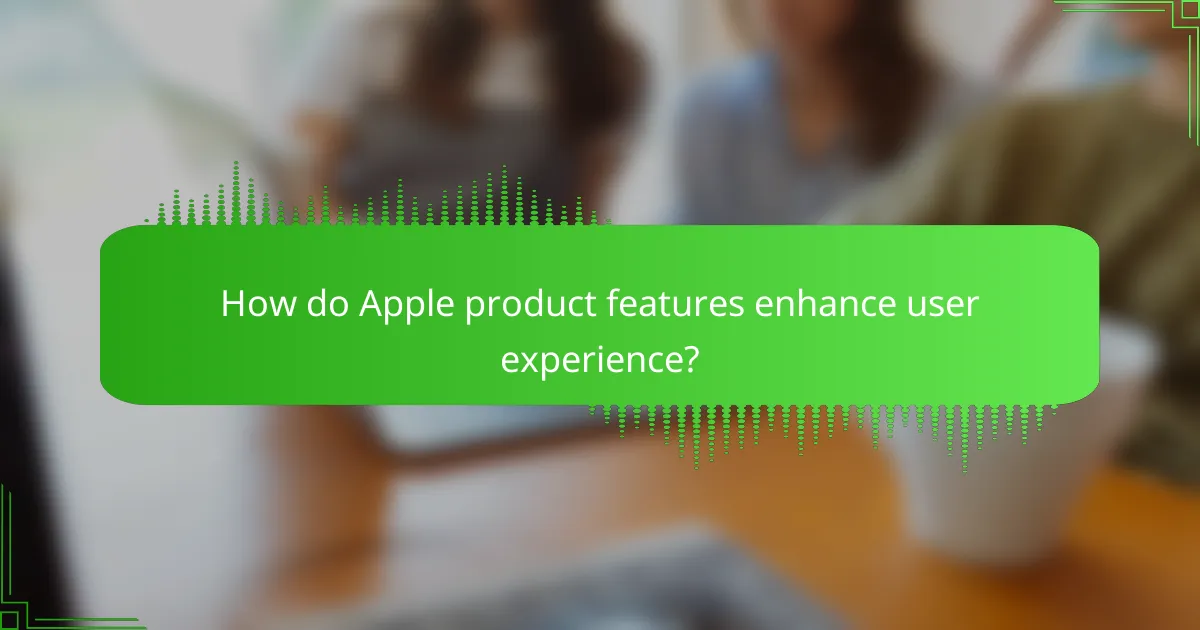 How do Apple product features enhance user experience?